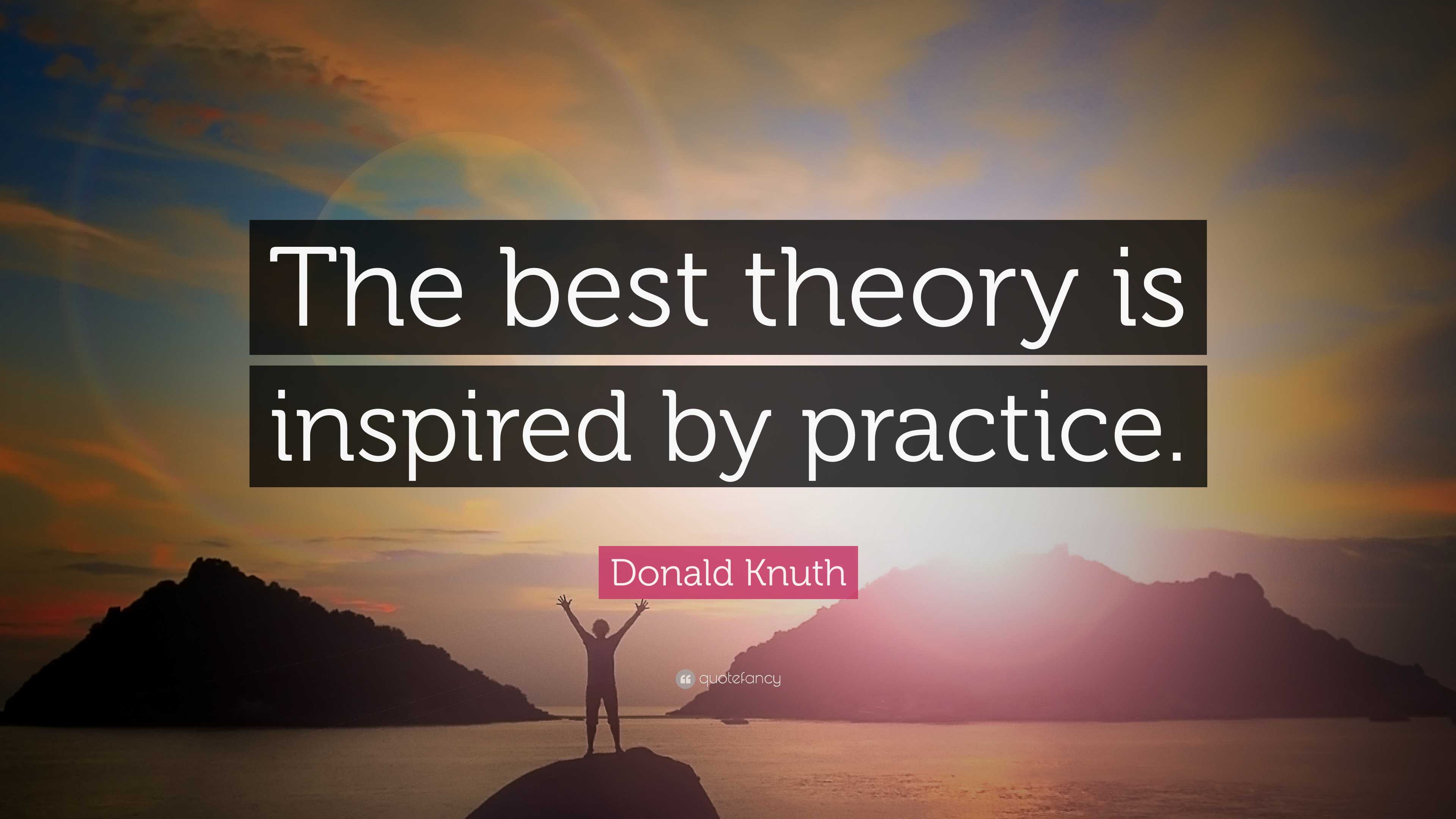 The best theory is inspired by practice.

Donald Knuth

quotefancy